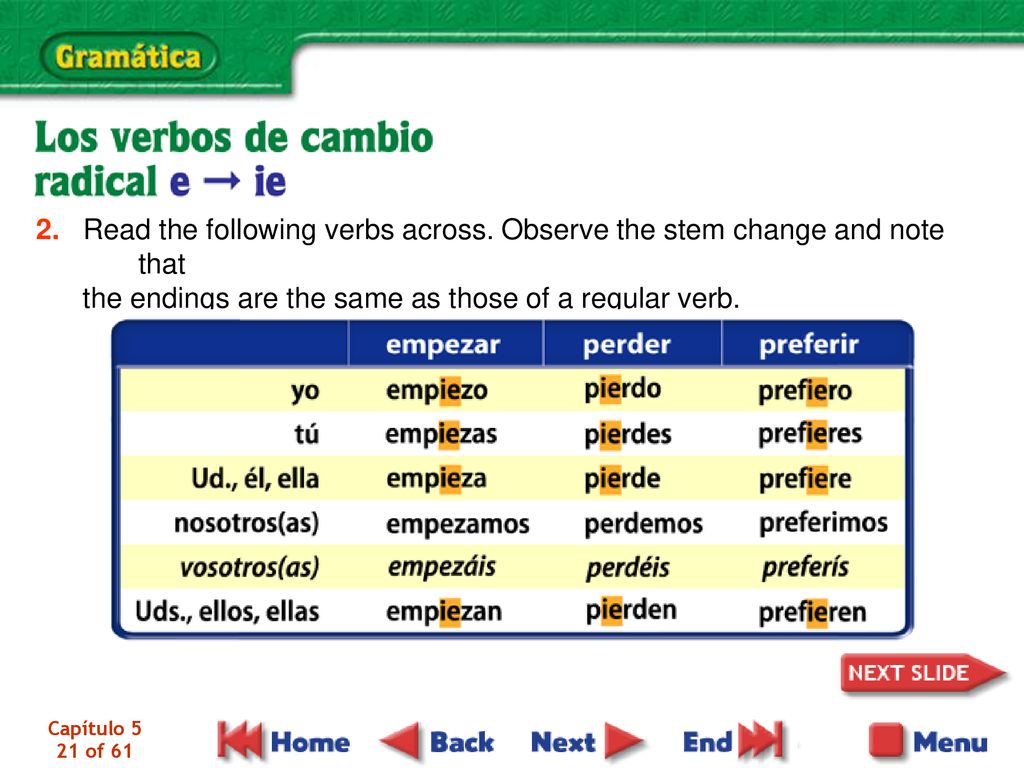 Gramática

Los verbos de cambio radical e → ie

2. Read the following verbs across. Observe the stem change and note that the endings are the same as those of a regular verb.

| | empezar | perder | preferir |
|---|---|---|---|
| yo | empiezo | pierdo | prefiero |
| tú | empiezas | pierdes | prefieres |
| Ud., él, ella | empieza | pierde | prefiere |
| nosotros(as) | empezamos | perdemos | preferimos |
| vosotros(as) | empezáis | perdéis | preferís |
| Uds., ellos, ellas | empiezan | pierden | prefieren |

NEXT SLIDE

Capítulo 5
21 of 61

Home Back Next End Menu